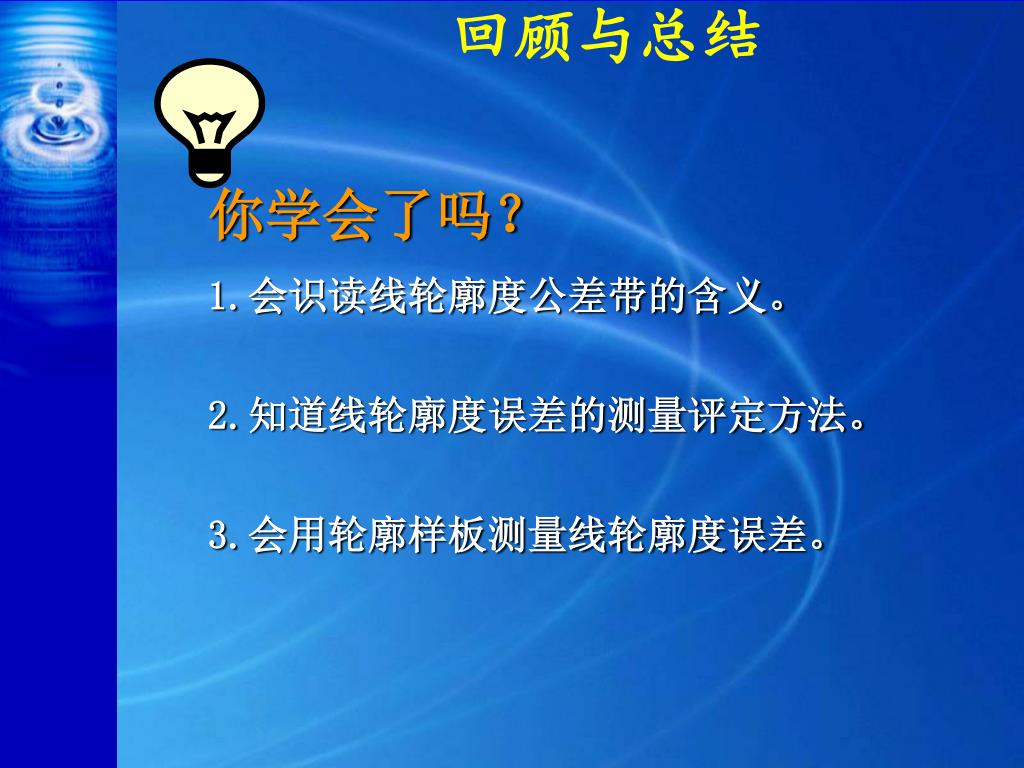 回顾与总结

你学会了吗？

1.会识读线轮廓度公差带的含义。

2.知道线轮廓度误差的测量评定方法。

3.会用轮廓样板测量线轮廓度误差。